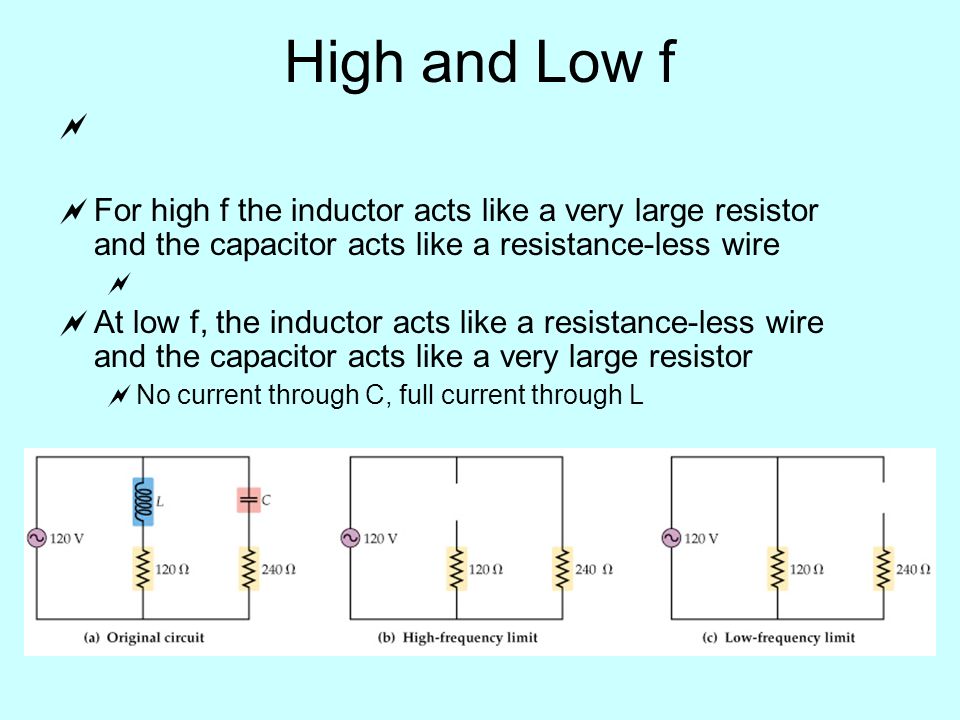 High and Low f

For high f the inductor acts like a very large resistor and the capacitor acts like a resistance-less wire

At low f, the inductor acts like a resistance-less wire and the capacitor acts like a very large resistor

No current through C, full current through L

120 V
L
C
120 Ω
240 Ω
(a) Original circuit

120 V
120 Ω
240 Ω
(b) High-frequency limit

120 V
120 Ω
240 Ω
(c) Low-frequency limit